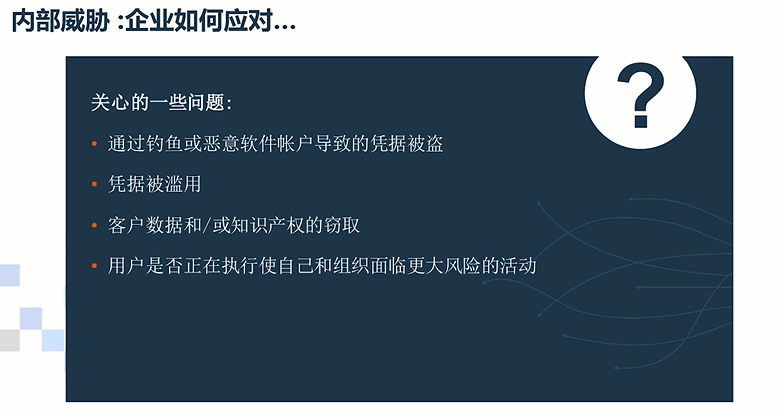 内部威胁 :企业如何应对...

?

关心的一些问题:

• 通过钓鱼或恶意软件帐户导致的凭据被盗

• 凭据被滥用

• 客户数据和/或知识产权的窃取

• 用户是否正在执行使自己和组织面临更大风险的活动